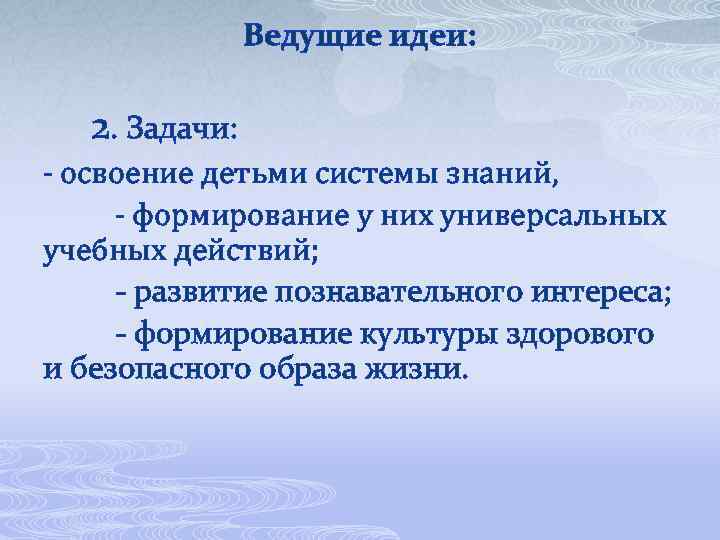 Ведущие идеи:

2. Задачи:

- освоение детьми системы знаний,

- формирование у них универсальных учебных действий;

- развитие познавательного интереса;

- формирование культуры здорового и безопасного образа жизни.